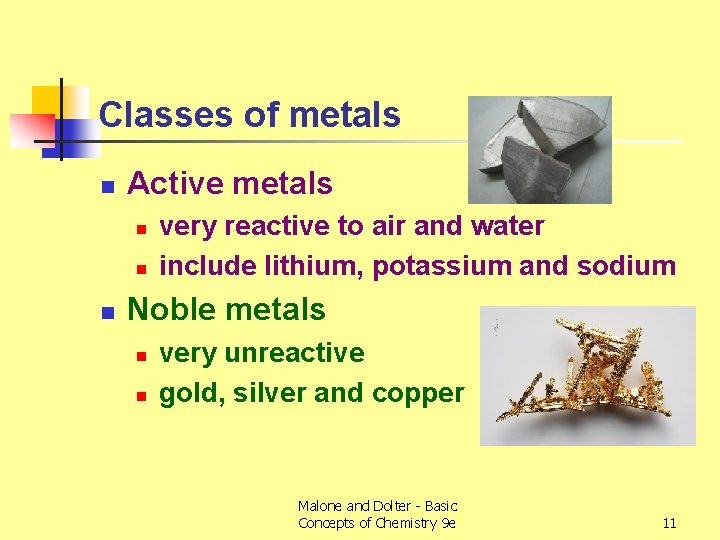 Classes of metals

- Active metals
  - very reactive to air and water
  - include lithium, potassium and sodium
- Noble metals
  - very unreactive
  - gold, silver and copper

Malone and Dolter - Basic Concepts of Chemistry 9e

11